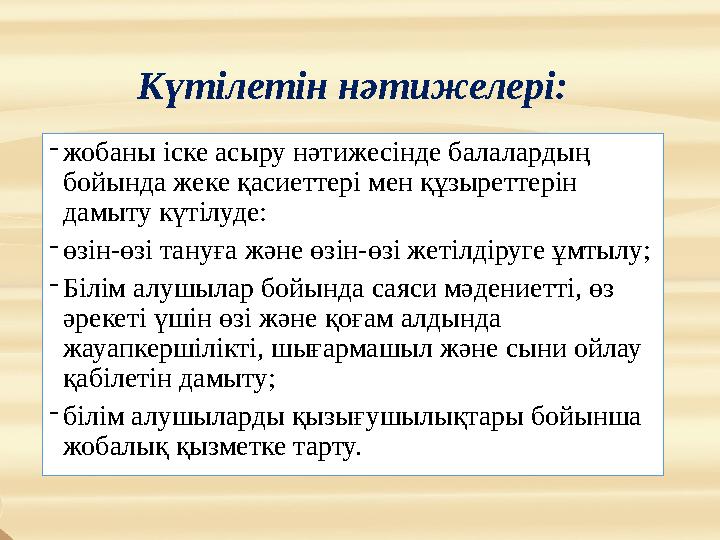 Күтілетін нәтижелері:

- жобаны іске асыру нәтижесінде балалардың бойында жеке қасиеттері мен құзыреттерін дамыту күтілуде:

- өзін-өзі тануға және өзін-өзі жетілдіруге ұмтылу;

- Білім алушылар бойында саяси мәдениетті, өз әрекеті үшін өзі және қоғам алдында жауапкершілікті, шығармашыл және сыни ойлау қабілетін дамыту;

- білім алушыларды қызығушылықтары бойынша жобалық қызметке тарту.